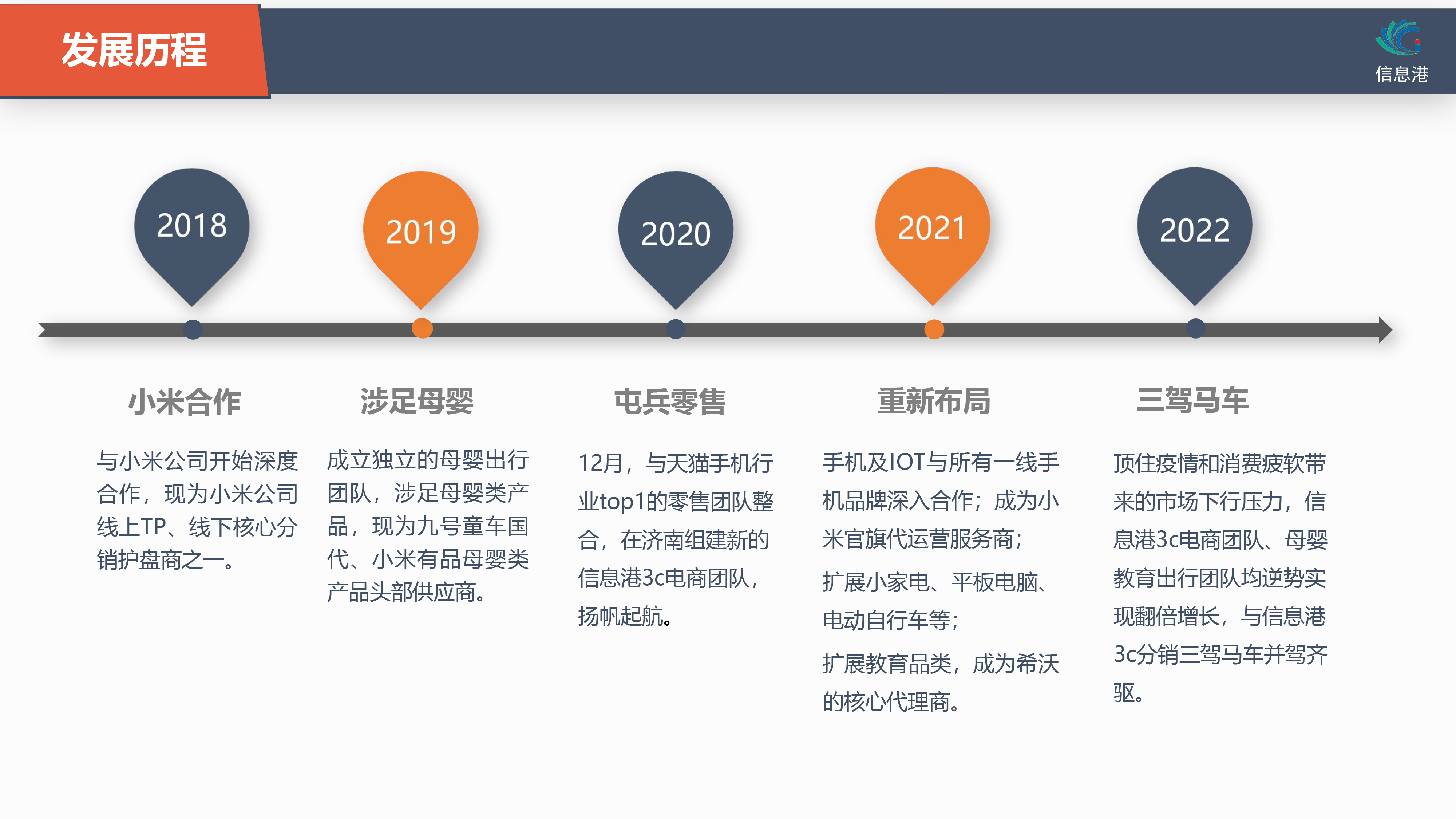 发展历程

信息港

2018

2019

2020

2021

2022

小米合作

与小米公司开始深度合作，现为小米公司线上TP、线下核心分销护盘商之一。

涉足母婴

成立独立的母婴出行团队，涉足母婴类产品，现为九号童车国代、小米有品母婴类产品头部供应商。

屯兵零售

12月，与天猫手机行业top1的零售团队整合，在济南组建新的信息港3c电商团队，扬帆起航。

重新布局

手机及IOT与所有一线手机品牌深入合作；成为小米官旗代运营服务商；

扩展小家电、平板电脑、电动自行车等；

扩展教育品类，成为希沃的核心代理商。

三驾马车

顶住疫情和消费疲软带来的市场下行压力，信息港3c电商团队、母婴教育出行团队均逆势实现翻倍增长，与信息港3c分销三驾马车并驾齐驱。